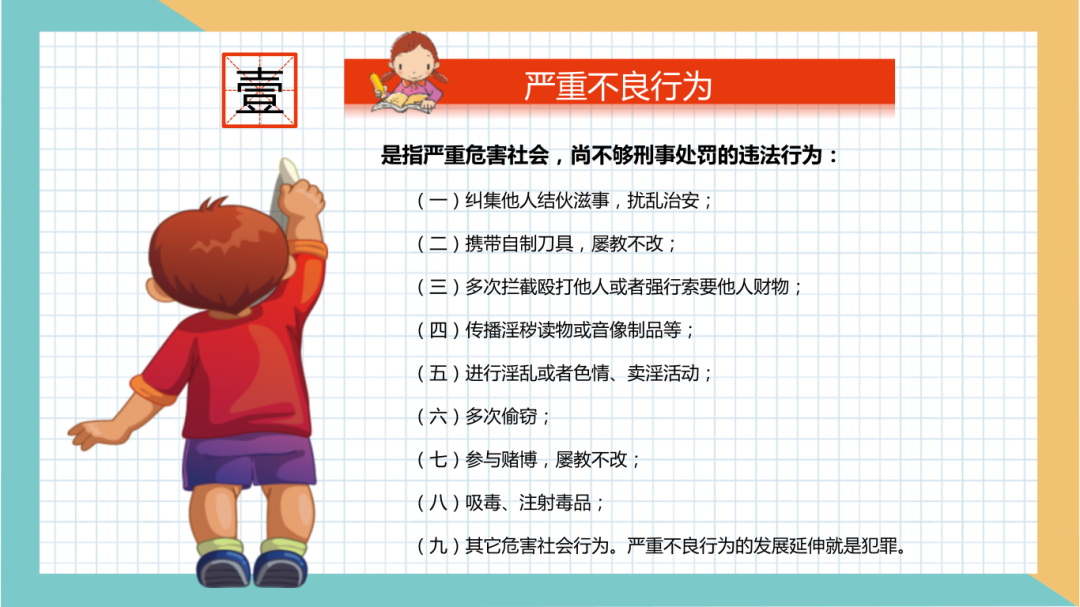 壹

严重不良行为

是指严重危害社会，尚不够刑事处罚的违法行为：

（一）纠集他人结伙滋事，扰乱治安；

（二）携带自制刀具，屡教不改；

（三）多次拦截殴打他人或者强行索要他人财物；

（四）传播淫秽读物或音像制品等；

（五）进行淫乱或者色情、卖淫活动；

（六）多次偷窃；

（七）参与赌博，屡教不改；

（八）吸毒、注射毒品；

（九）其它危害社会行为。严重不良行为的发展延伸就是犯罪。